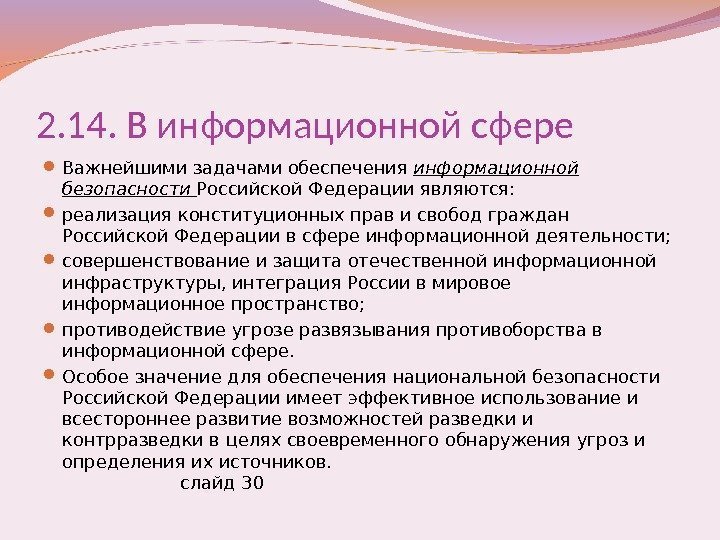 2.14. В информационной сфере

Важнейшими задачами обеспечения информационной безопасности Российской Федерации являются:

реализация конституционных прав и свобод граждан Российской Федерации в сфере информационной деятельности;

совершенствование и защита отечественной информационной инфраструктуры, интеграция России в мировое информационное пространство;

противодействие угрозе развязывания противоборства в информационной сфере.

Особое значение для обеспечения национальной безопасности Российской Федерации имеет эффективное использование и всестороннее развитие возможностей разведки и контрразведки в целях своевременного обнаружения угроз и определения их источников.

слайд 30